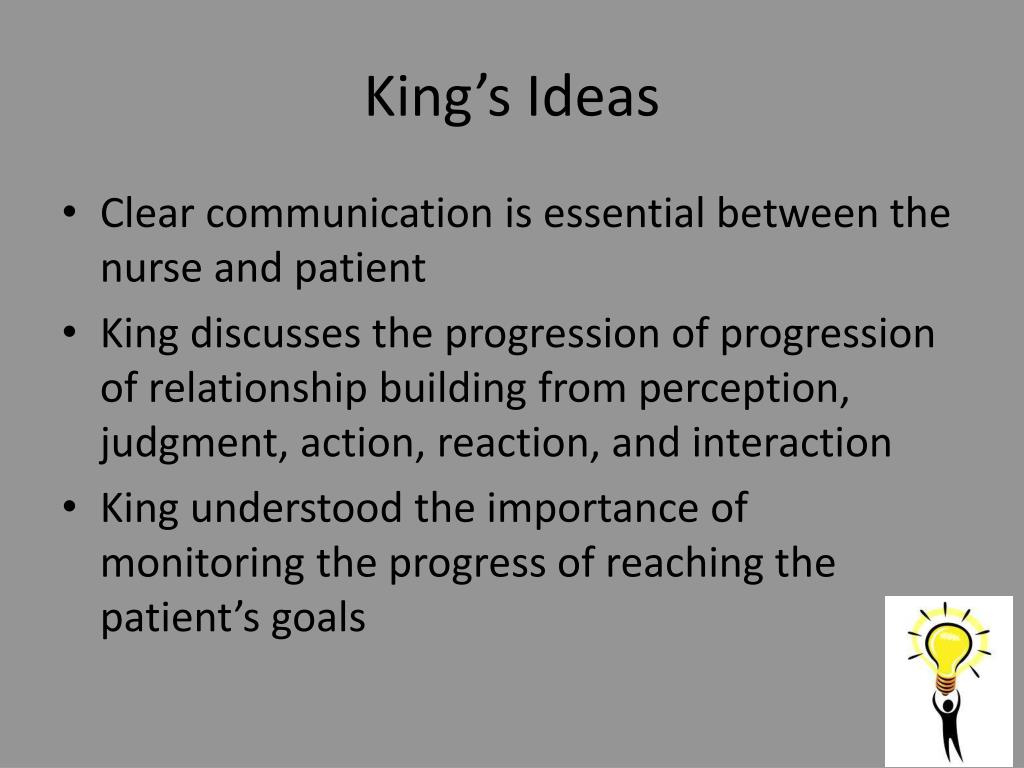 King’s Ideas

• Clear communication is essential between the nurse and patient
• King discusses the progression of progression of relationship building from perception, judgment, action, reaction, and interaction
• King understood the importance of monitoring the progress of reaching the patient’s goals